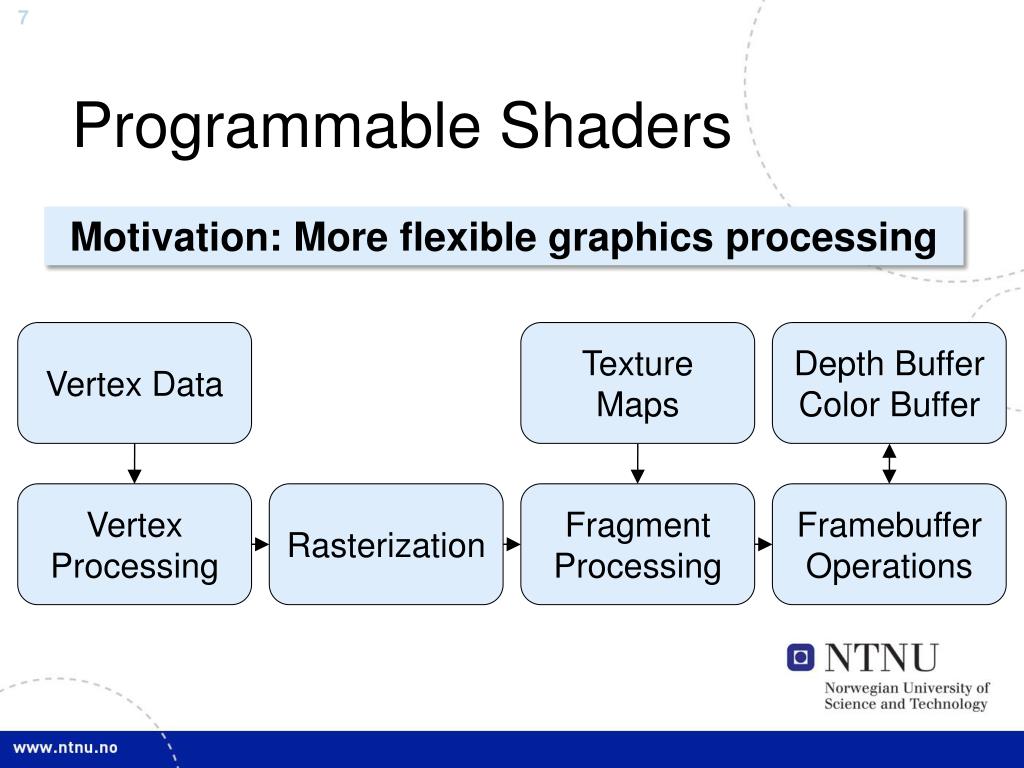 7

Programmable Shaders

Motivation: More flexible graphics processing

Vertex Data

Texture Maps

Depth Buffer Color Buffer

Vertex Processing

Rasterization

Fragment Processing

Framebuffer Operations

NTNU
Norwegian University of Science and Technology

www.ntnu.no